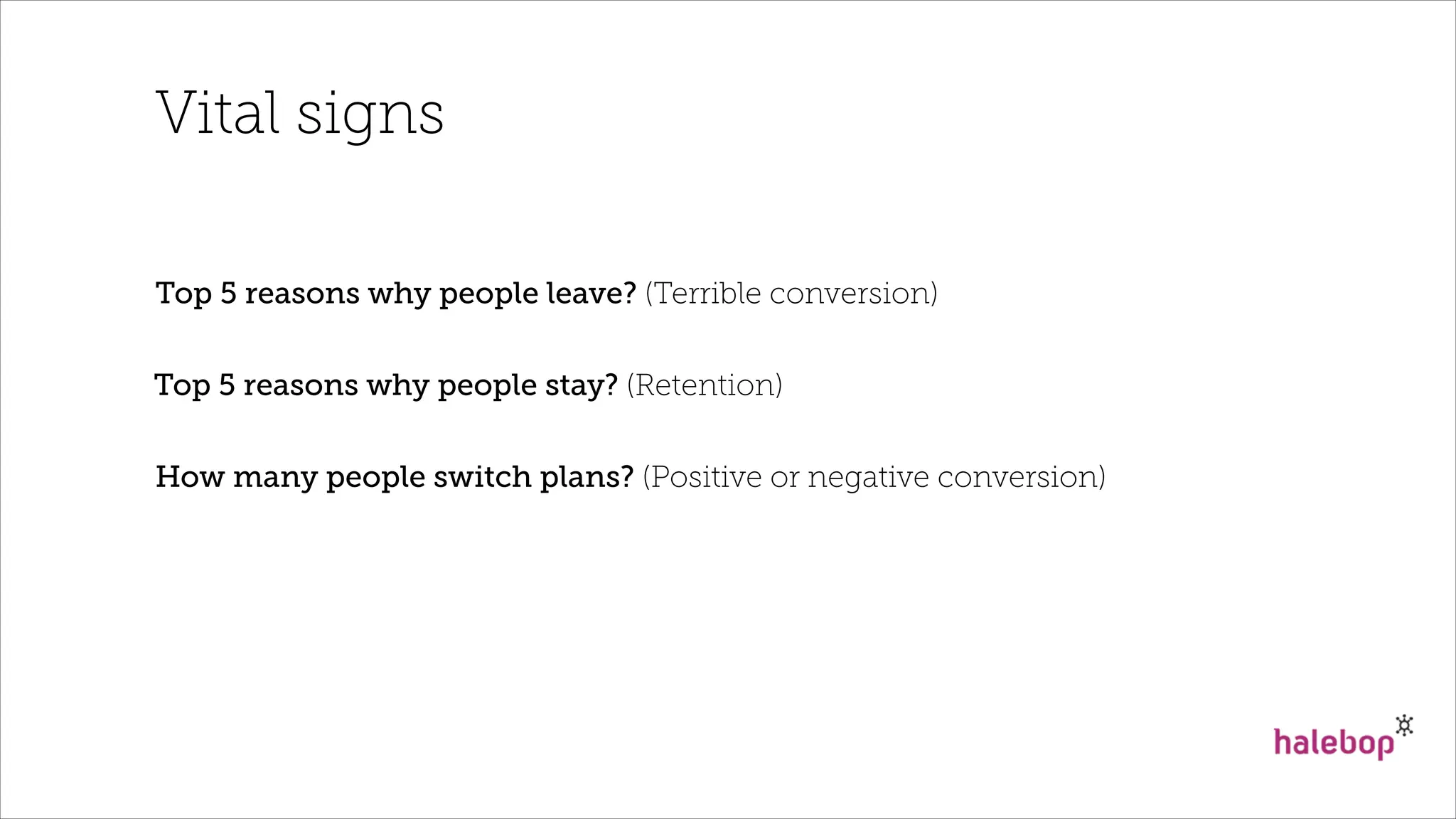 Vital signs

Top 5 reasons why people leave? (Terrible conversion)

Top 5 reasons why people stay? (Retention)

How many people switch plans? (Positive or negative conversion)

halebop